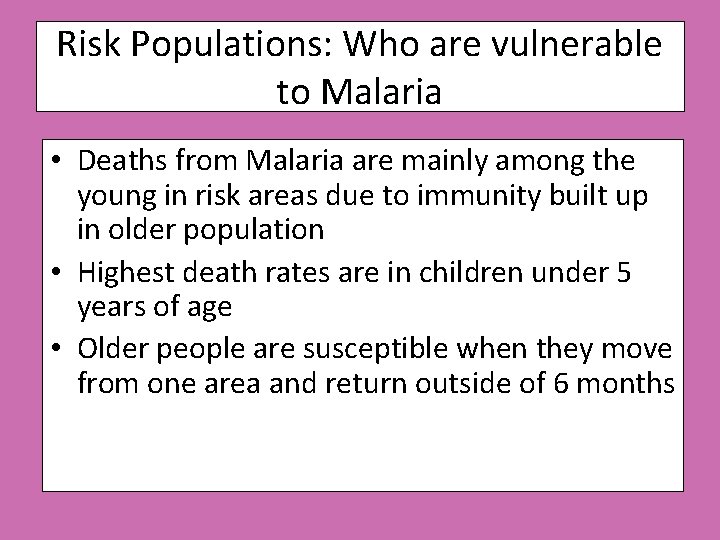 Risk Populations: Who are vulnerable to Malaria

• Deaths from Malaria are mainly among the young in risk areas due to immunity built up in older population
• Highest death rates are in children under 5 years of age
• Older people are susceptible when they move from one area and return outside of 6 months